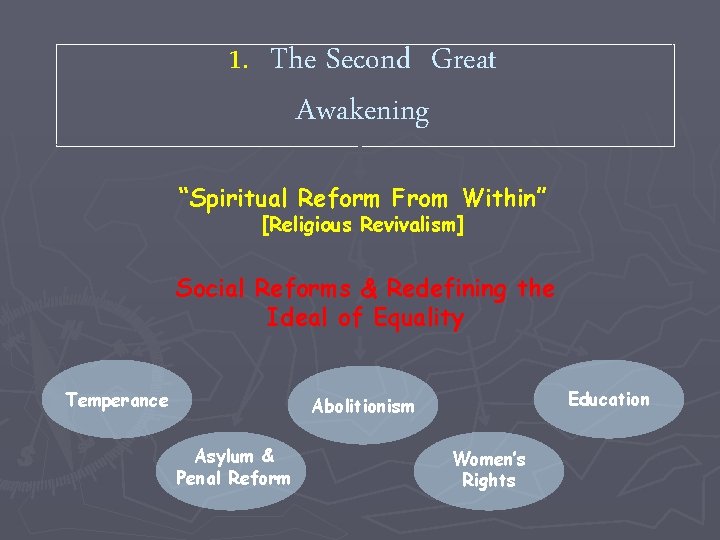 1. The Second Great Awakening

"Spiritual Reform From Within"
[Religious Revivalism]

Social Reforms & Redefining the Ideal of Equality

Temperance

Asylum & Penal Reform

Abolitionism

Women's Rights

Education